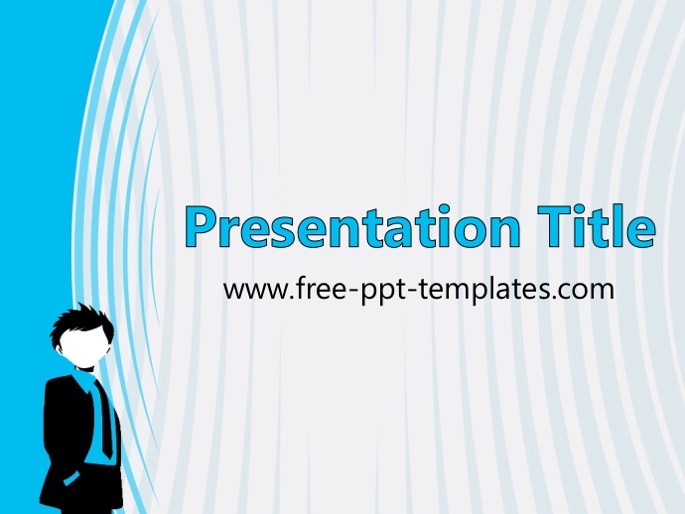 Presentation Title

www.free-ppt-templates.com